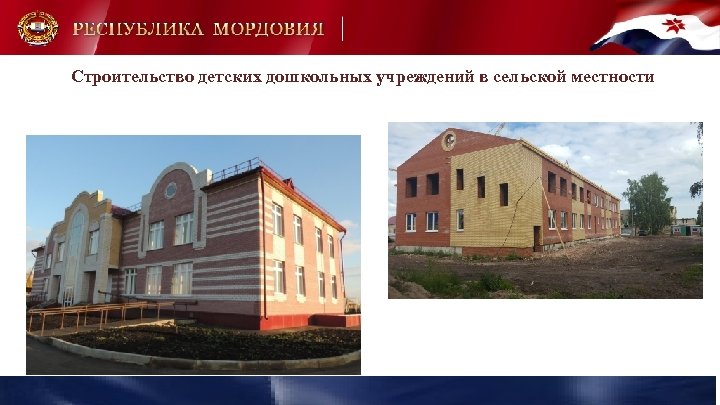 РЕСПУБЛИКА МОРДОВИЯ

Строительство детских дошкольных учреждений в сельской местности